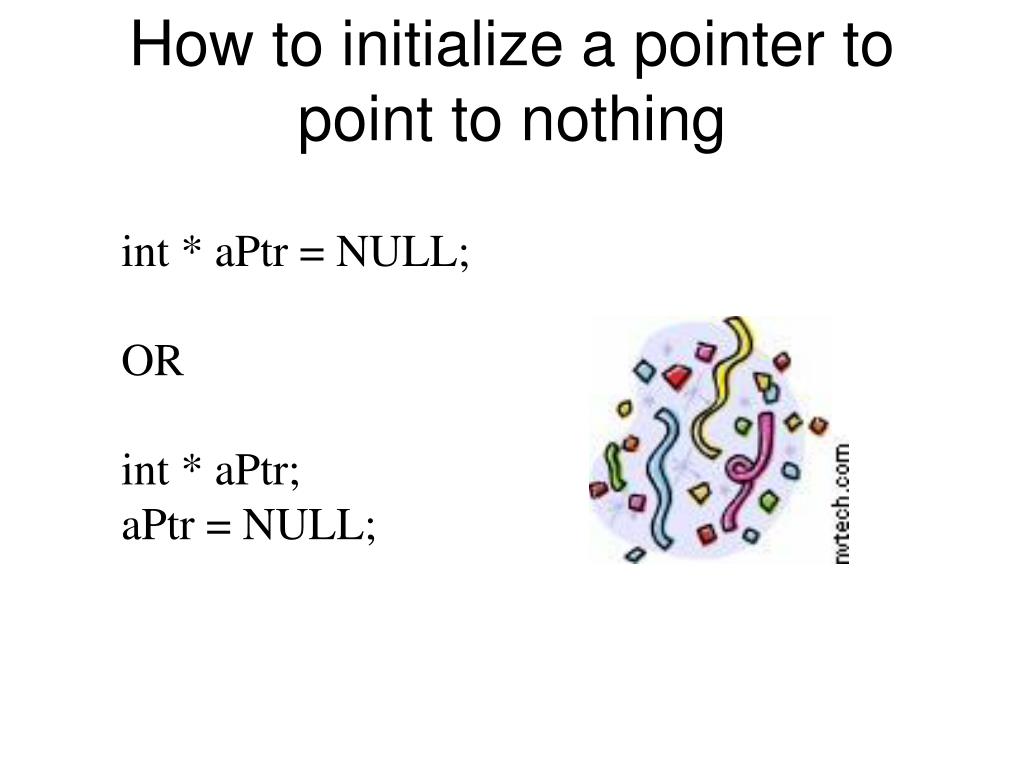 How to initialize a pointer to point to nothing

int * aPtr = NULL;

OR

int * aPtr;
aPtr = NULL;

nvtech.com